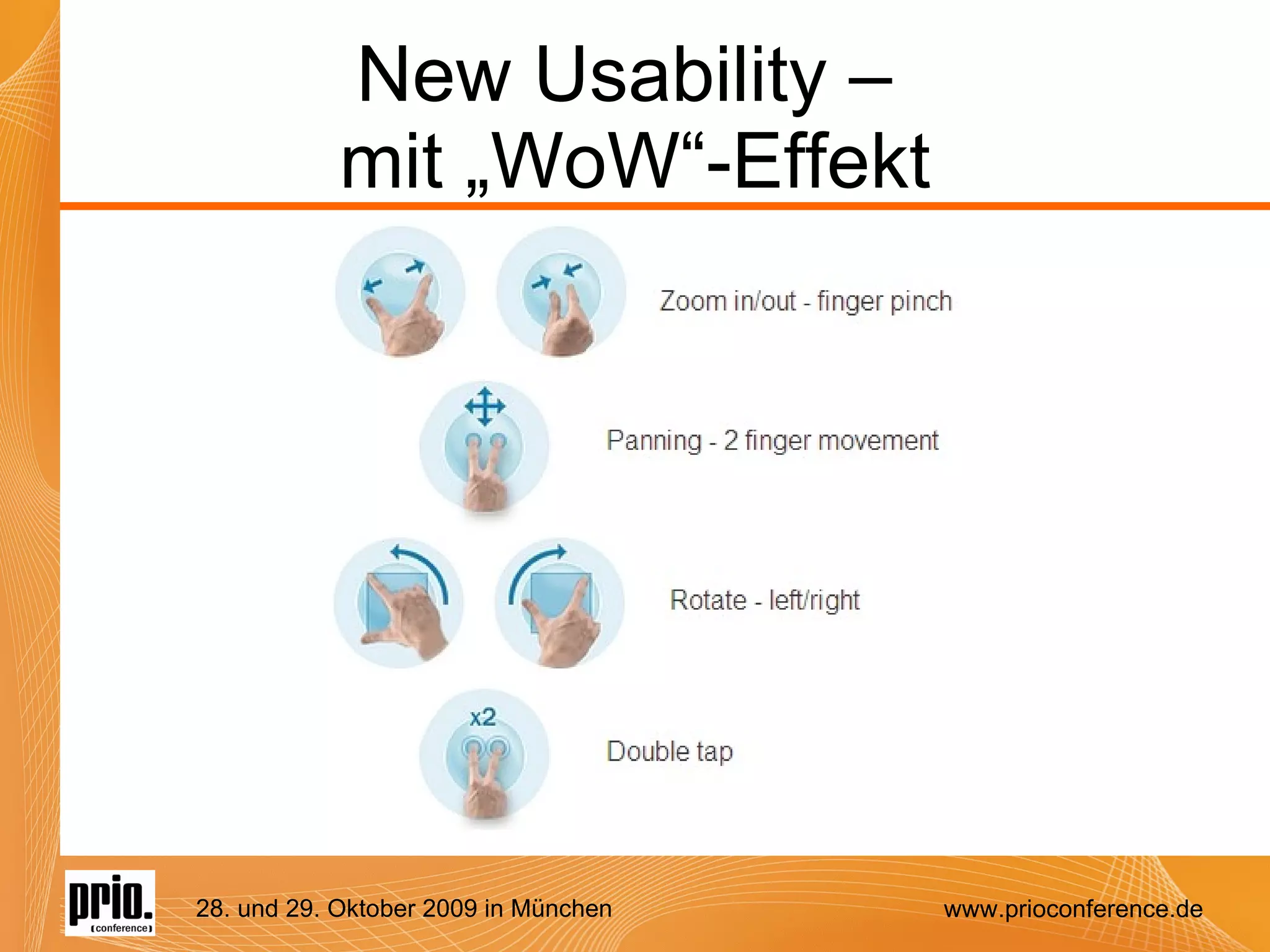 New Usability – mit „WoW“-Effekt

Zoom in/out - finger pinch

Panning - 2 finger movement

Rotate - left/right

x2

Double tap

prio. (conference)

28. und 29. Oktober 2009 in München

www.prioconference.de